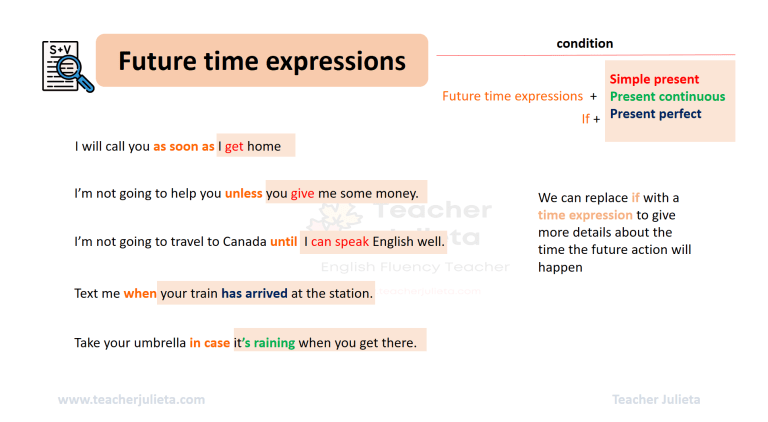 S+V

Future time expressions

condition

Future time expressions +
If +

Simple present
Present continuous
Present perfect

I will call you as soon as I get home

I'm not going to help you unless you give me some money.

I'm not going to travel to Canada until I can speak English well.

Text me when your train has arrived at the station.

Take your umbrella in case it's raining when you get there.

We can replace if with a time expression to give more details about the time the future action will happen

Teacher Julieta
English Fluency Teacher
teacherjulieta.com

www.teacherjulieta.com

Teacher Julieta